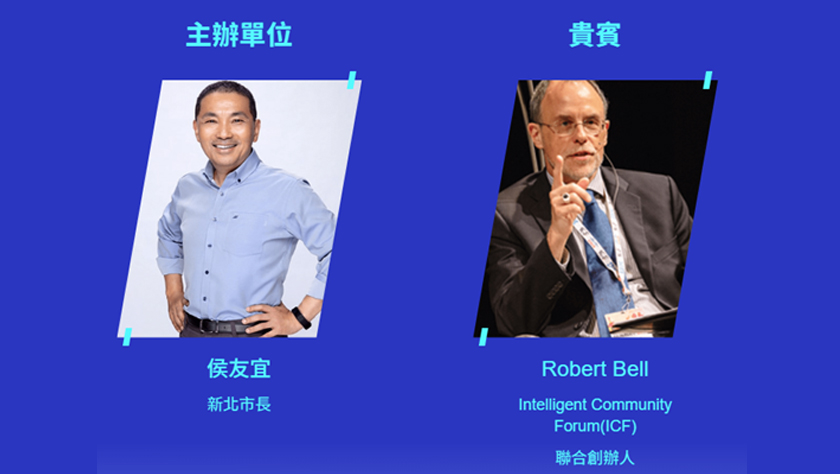 主辦單位

侯友宜

新北市長

貴賓

Robert Bell

Intelligent Community Forum(ICF)

聯合創辦人